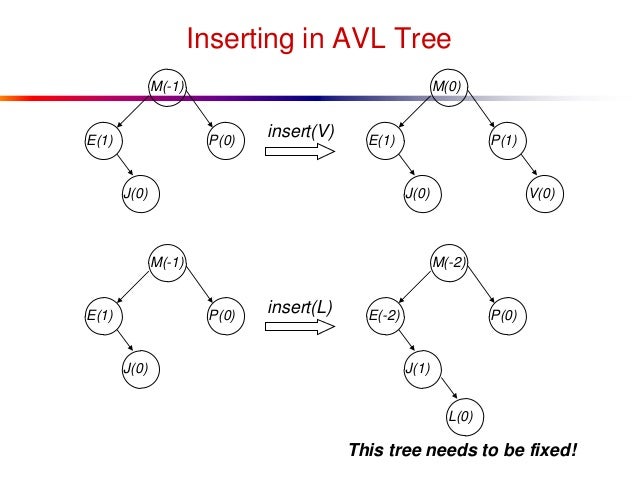 Inserting in AVL Tree

M(-1)
E(1)
P(0)
J(0)

insert(V)

M(0)
E(1)
P(1)
J(0)
V(0)

M(-1)
E(1)
P(0)
J(0)

insert(L)

M(-2)
E(-2)
P(0)
J(1)
L(0)

This tree needs to be fixed!